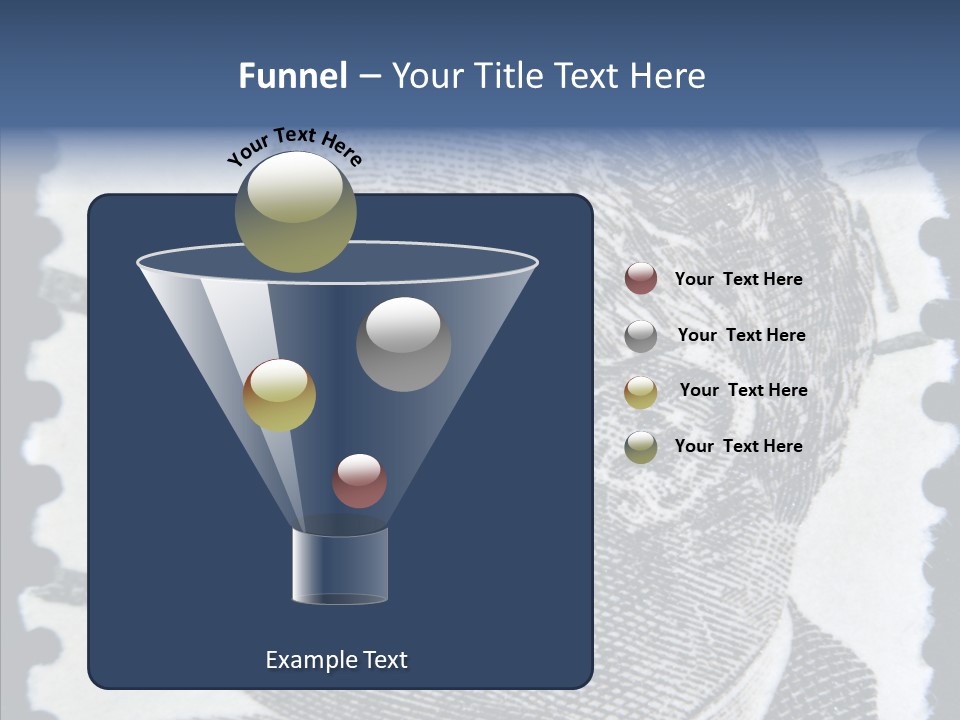 Funnel – Your Title Text Here

Your Text Here

Your Text Here

Your Text Here

Your Text Here

Your Text Here

Example Text